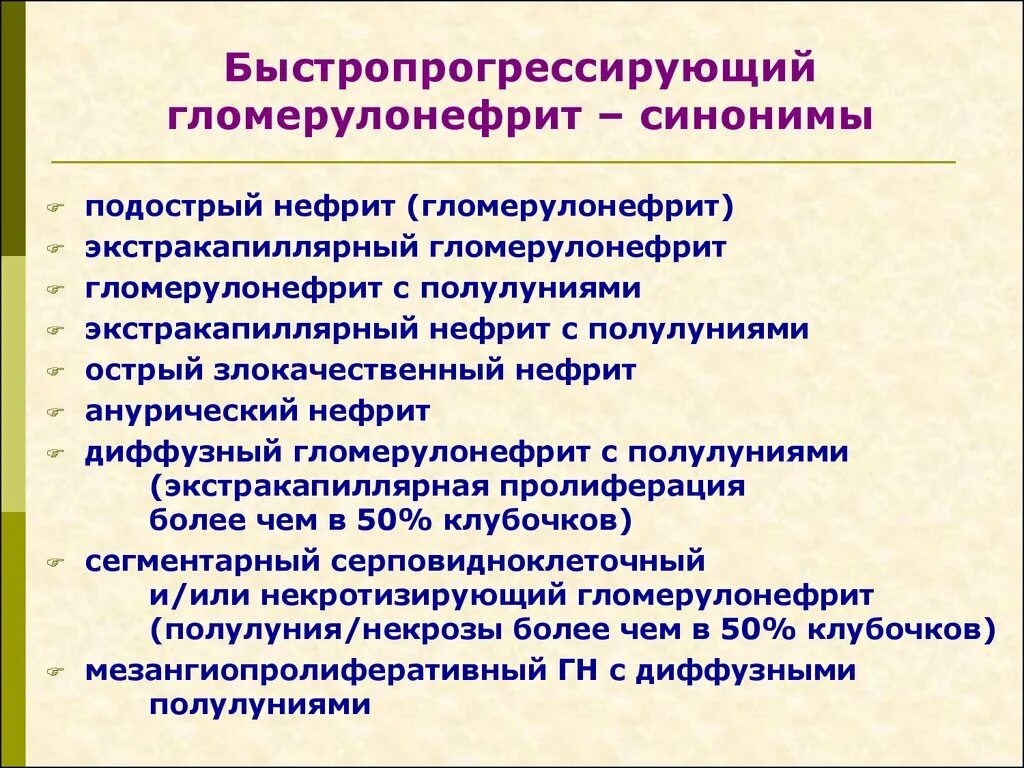 Быстропрогрессирующий гломерулонефрит – синонимы

подострый нефрит (гломерулонефрит)
экстракапиллярный гломерулонефрит
гломерулонефрит с полулуниями
экстракапиллярный нефрит с полулуниями
острый злокачественный нефрит
анурический нефрит
диффузный гломерулонефрит с полулуниями (экстракапиллярная пролиферация более чем в 50% клубочков)
сегментарный серповидноклеточный и/или некротизирующий гломерулонефрит (полулуния/некрозы более чем в 50% клубочков)
мезангиопролиферативный ГН с диффузными полулуниями